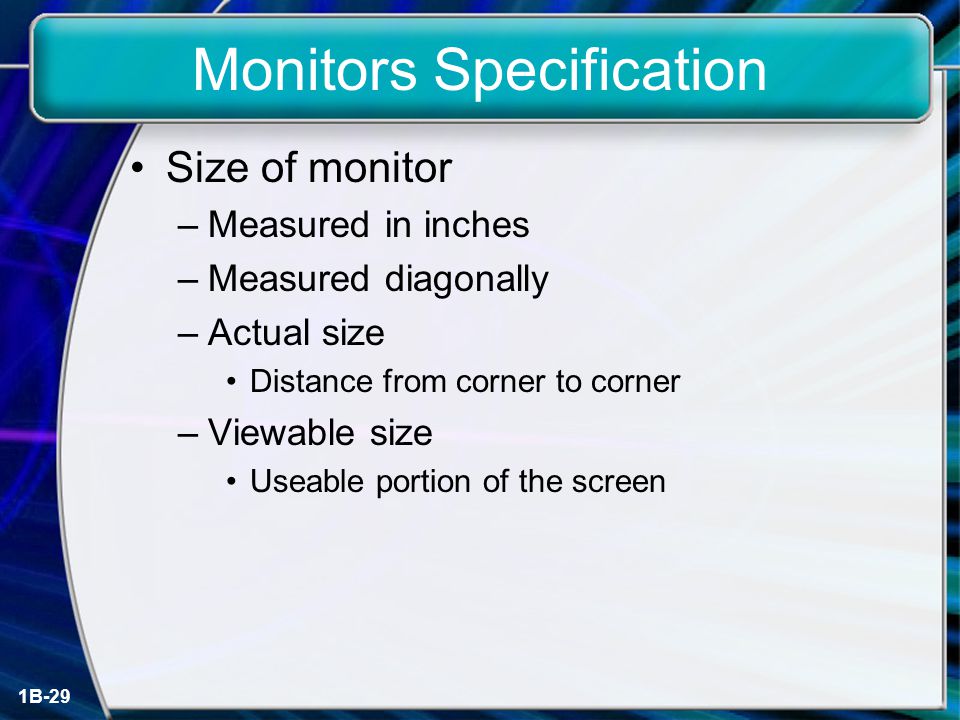 Monitors Specification

• Size of monitor
– Measured in inches
– Measured diagonally
– Actual size
• Distance from corner to corner
– Viewable size
• Useable portion of the screen

1B-29